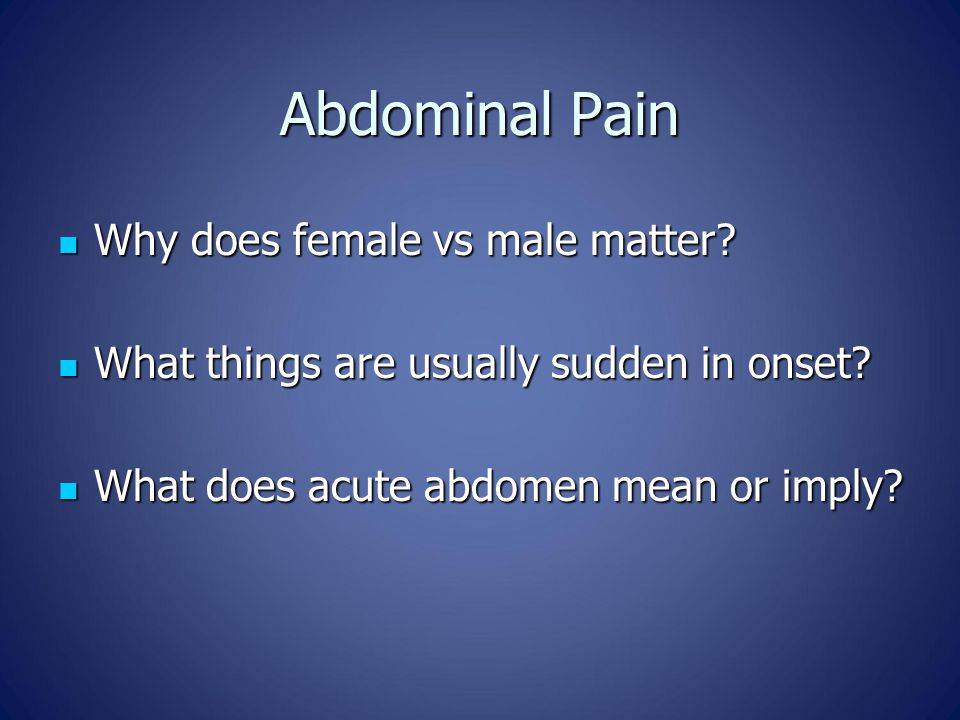 Abdominal Pain

- Why does female vs male matter?

- What things are usually sudden in onset?

- What does acute abdomen mean or imply?